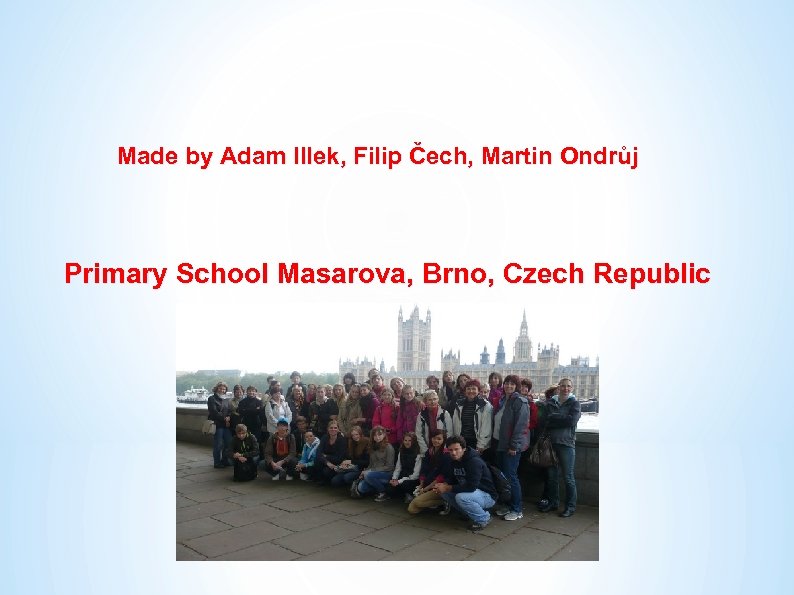 Made by Adam Illek, Filip Čech, Martin Ondrůj

Primary School Masarova, Brno, Czech Republic